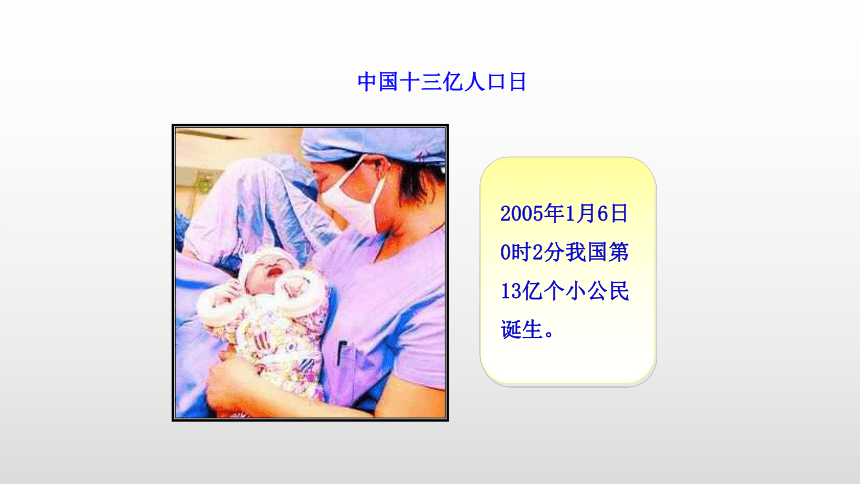 中国十三亿人口日

2005年1月6日0时2分我国第13亿个小公民诞生。